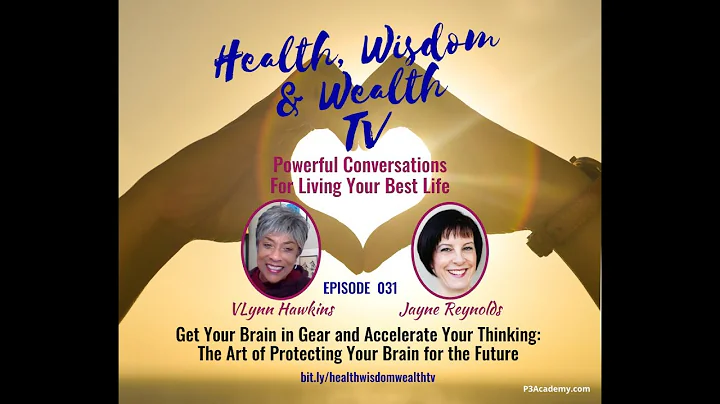 Health, Wisdom & Wealth TV

Powerful Conversations For Living Your Best Life

EPISODE 031

VLynn Hawkins

Jayne Reynolds

Get Your Brain in Gear and Accelerate Your Thinking: The Art of Protecting Your Brain for the Future

bit.ly/healthwisdomwealthtv

P3Academy.com